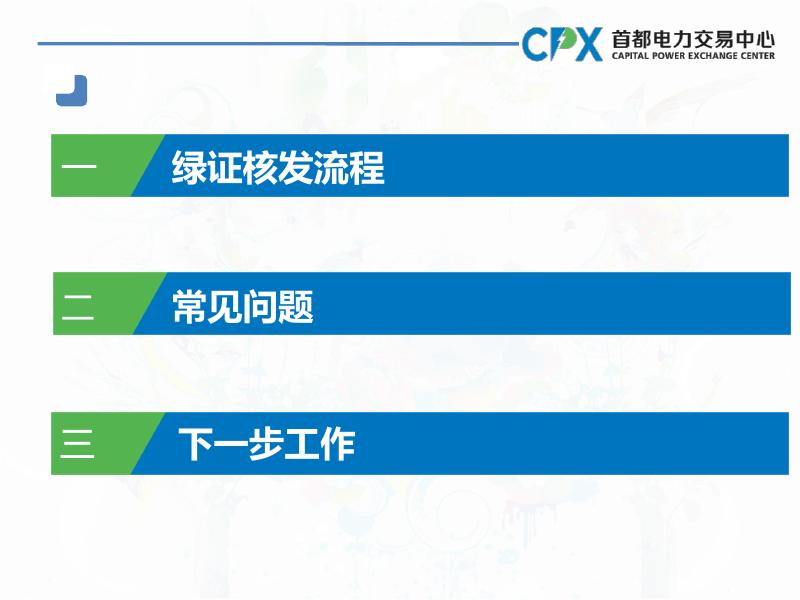 CPX 首都电力交易中心
CAPITAL POWER EXCHANGE CENTER

一 绿证核发流程

二 常见问题

三 下一步工作